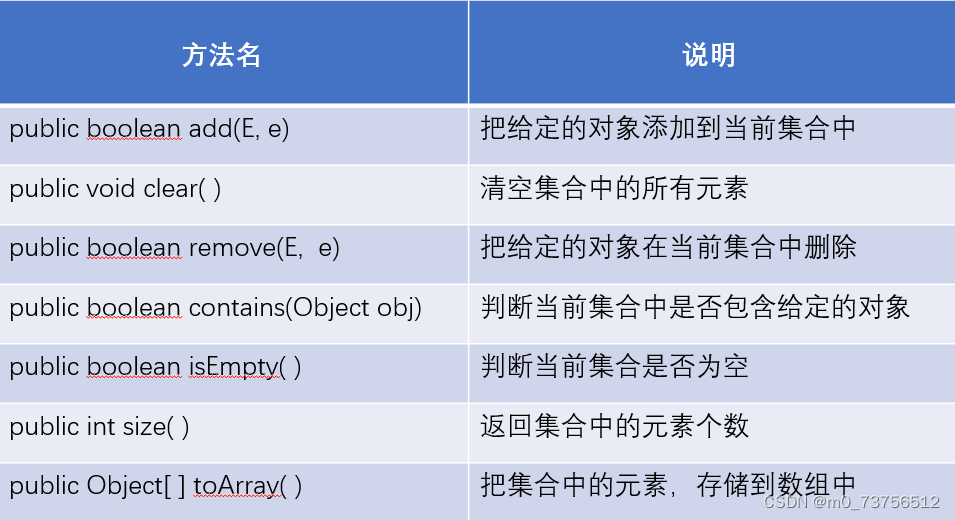 | 方法名 | 说明 |
|---|---|
| public boolean add(E, e) | 把给定的对象添加到当前集合中 |
| public void clear( ) | 清空集合中的所有元素 |
| public boolean remove(E,  e) | 把给定的对象在当前集合中删除 |
| public boolean contains(Object obj) | 判断当前集合中是否包含给定的对象 |
| public boolean isEmpty( ) | 判断当前集合是否为空 |
| public int size( ) | 返回集合中的元素个数 |
| public Object[ ] toArray( ) | 把集合中的元素，存储到数组中 |

CSDN @m0_73756512